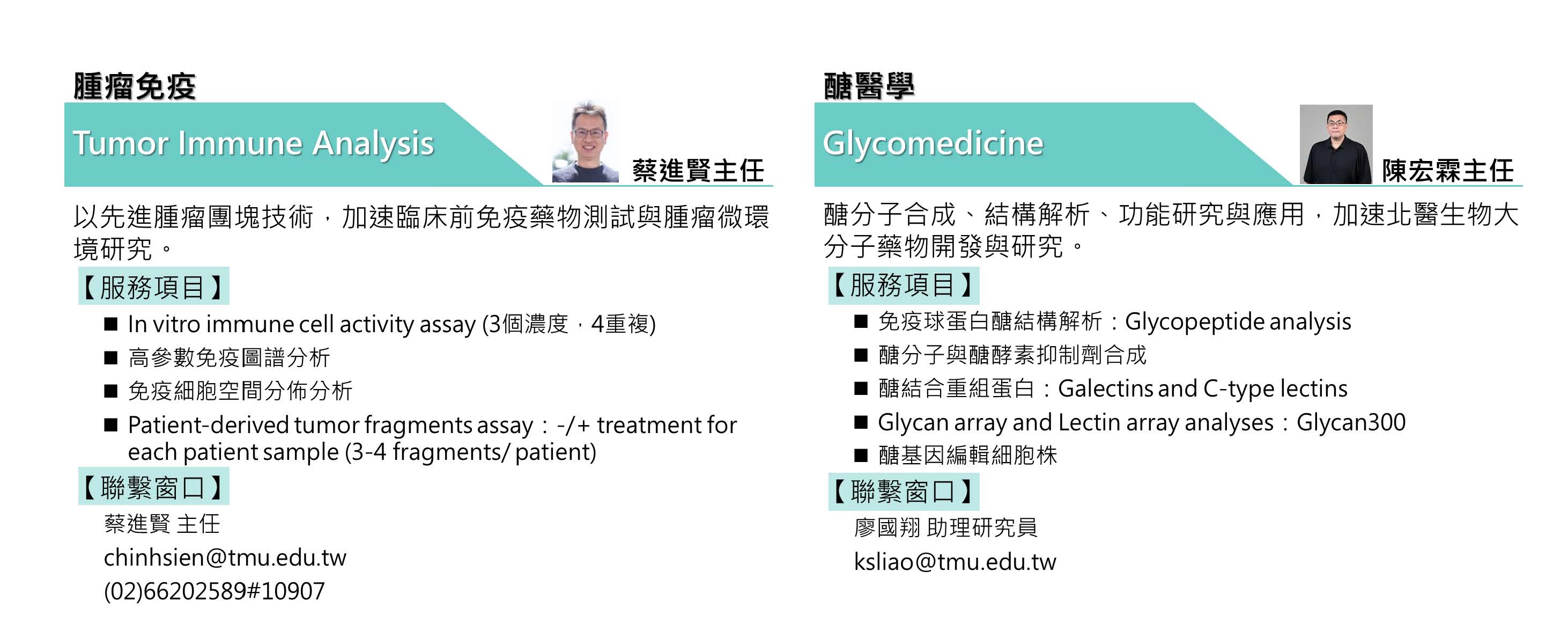 腫瘤免疫

Tumor Immune Analysis

蔡進賢主任

以先進腫瘤團塊技術，加速臨床前免疫藥物測試與腫瘤微環境研究。

【服務項目】

■ In vitro immune cell activity assay (3個濃度，4重複)
■ 高參數免疫圖譜分析
■ 免疫細胞空間分佈分析
■ Patient-derived tumor fragments assay：-/+ treatment for each patient sample (3-4 fragments/ patient)

【聯繫窗口】

蔡進賢 主任
chinhsien@tmu.edu.tw
(02)66202589#10907

醣醫學

Glycomedicine

陳宏霖主任

醣分子合成、結構解析、功能研究與應用，加速北醫生物大分子藥物開發與研究。

【服務項目】

■ 免疫球蛋白醣結構解析：Glycopeptide analysis
■ 醣分子與醣酵素抑制劑合成
■ 醣結合重組蛋白：Galectins and C-type lectins
■ Glycan array and Lectin array analyses：Glycan300
■ 醣基因編輯細胞株

【聯繫窗口】

廖國翔 助理研究員
ksliao@tmu.edu.tw